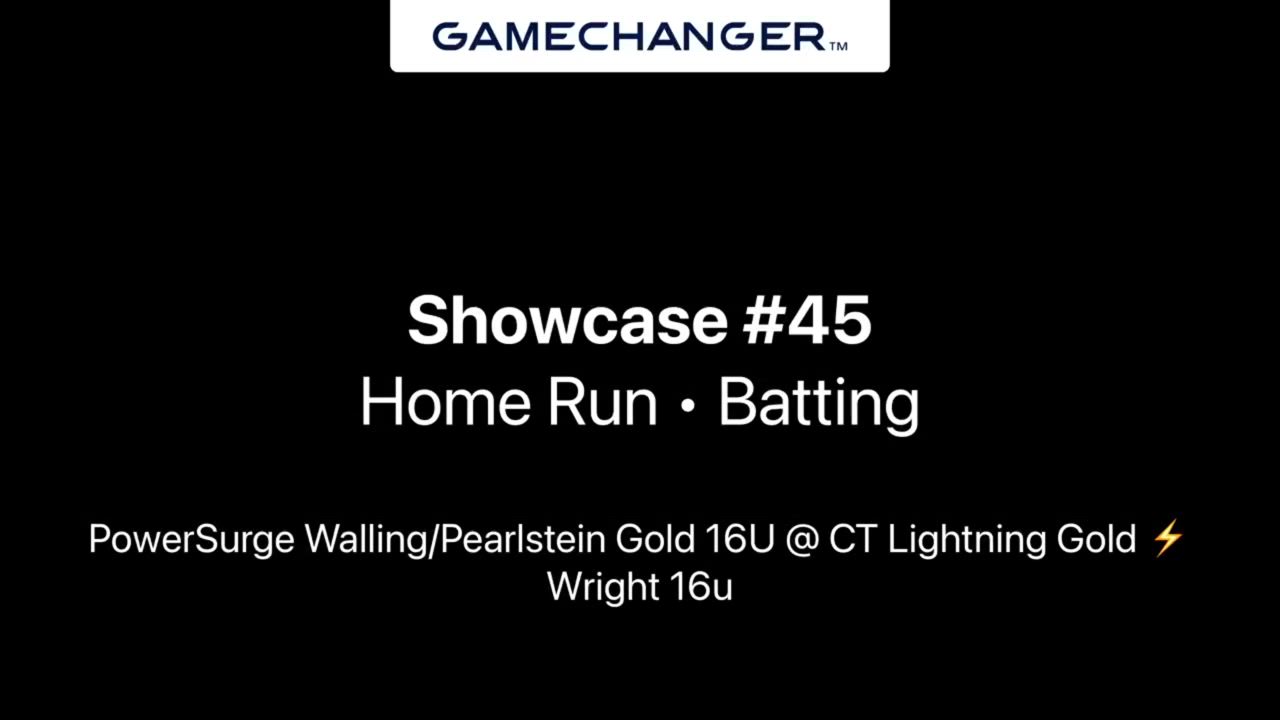 GAMECHANGER™

Showcase #45
Home Run • Batting

PowerSurge Walling/Pearlstein Gold 16U @ CT Lightning Gold ⚡ Wright 16u